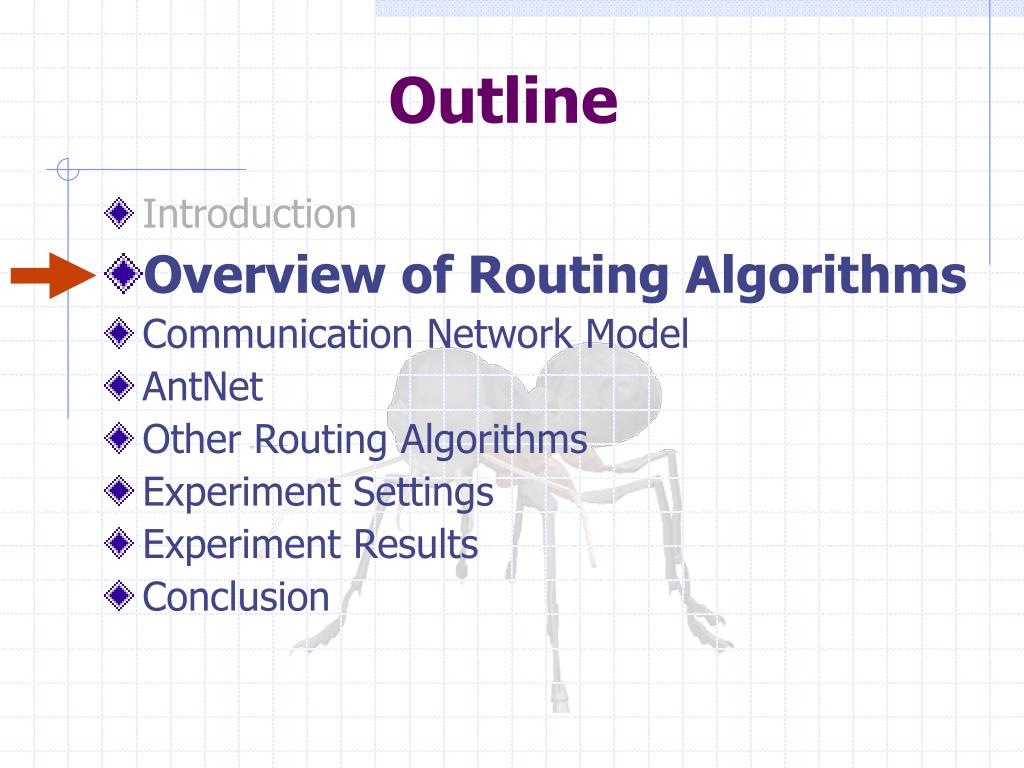 Outline

Introduction
Overview of Routing Algorithms
Communication Network Model
AntNet
Other Routing Algorithms
Experiment Settings
Experiment Results
Conclusion